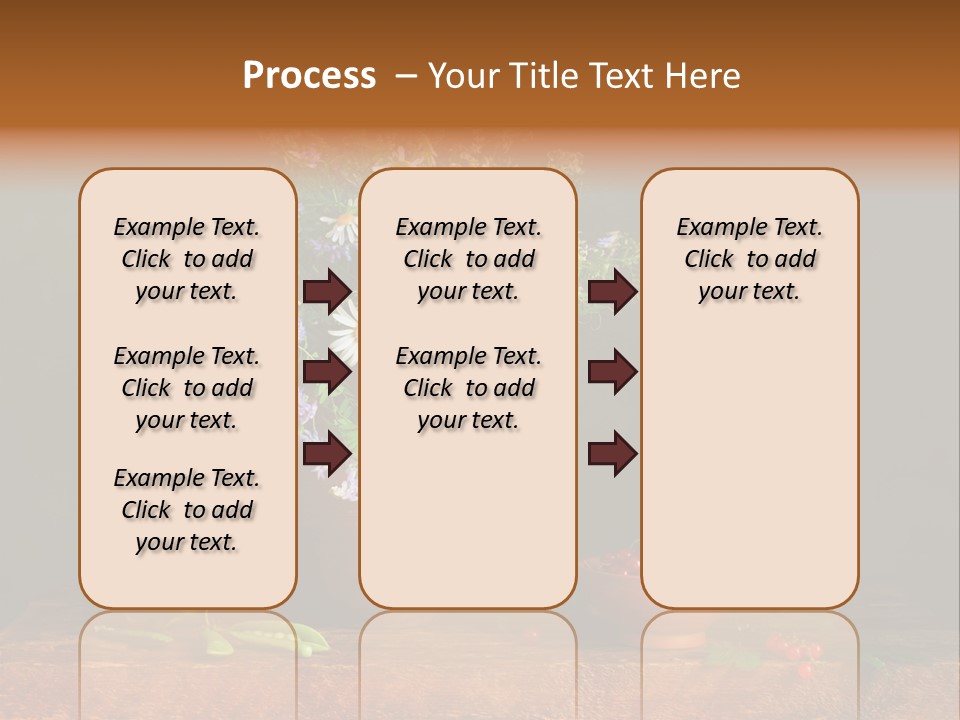 Process – Your Title Text Here

Example Text. Click to add your text.

Example Text. Click to add your text.

Example Text. Click to add your text.

Example Text. Click to add your text.

Example Text. Click to add your text.

Example Text. Click to add your text.